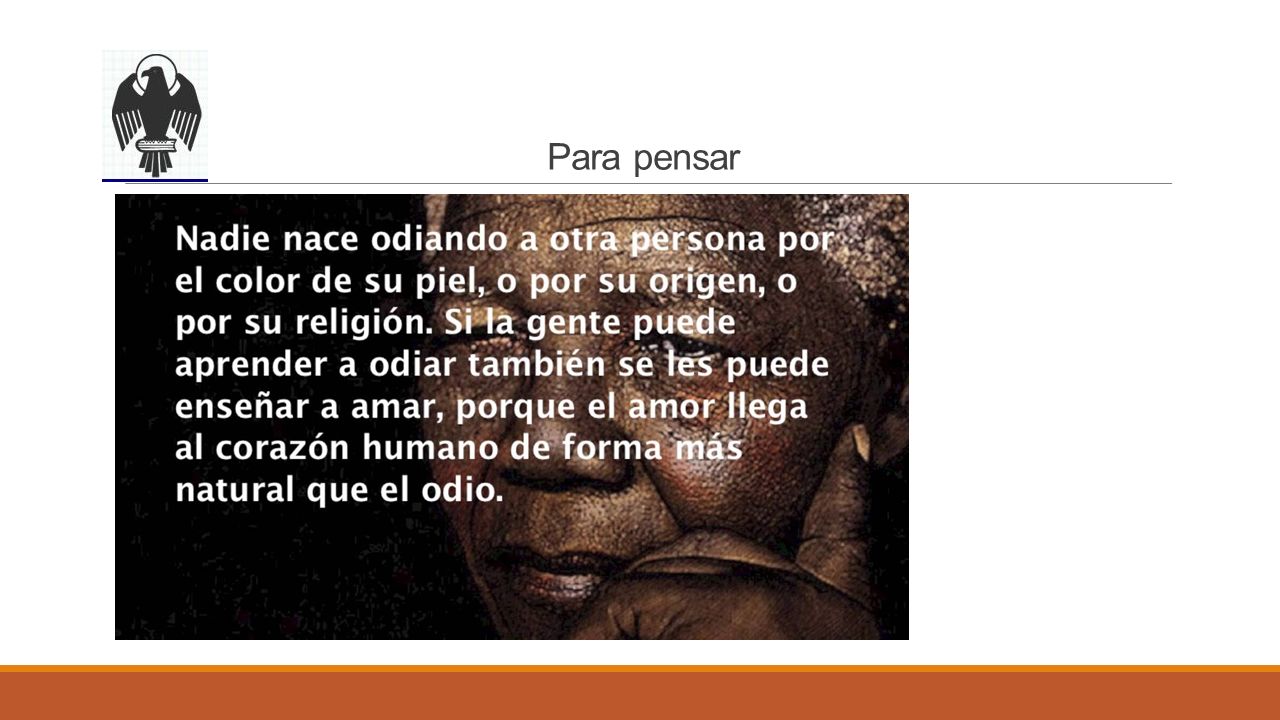 Para pensar

Nadie nace odiando a otra persona por el color de su piel, o por su origen, o por su religión. Si la gente puede aprender a odiar también se les puede enseñar a amar, porque el amor llega al corazón humano de forma más natural que el odio.